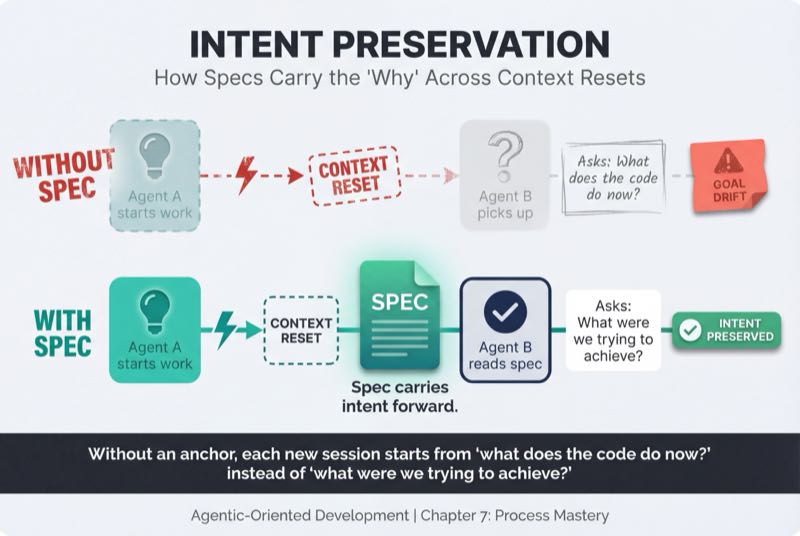 INTENT PRESERVATION
How Specs Carry the 'Why' Across Context Resets

WITHOUT SPEC

Agent A starts work

CONTEXT RESET

?

Agent B picks up

Asks: What does the code do now?

GOAL DRIFT

WITH SPEC

Agent A starts work

CONTEXT RESET

SPEC

Spec carries intent forward.

Agent B reads spec

Asks: What were we trying to achieve?

INTENT PRESERVED

Without an anchor, each new session starts from 'what does the code do now?' instead of 'what were we trying to achieve?'

Agentic-Oriented Development | Chapter 7: Process Mastery